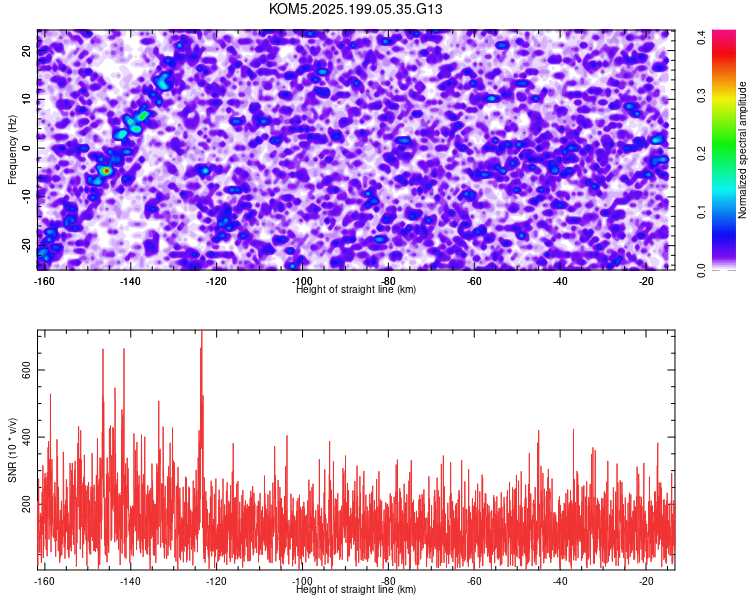 KOM5.2025.199.05.35.G13

Frequency (Hz)

20
10
0
-10
-20

-160 -140 -120 -100 -80 -60 -40 -20

Height of straight line (km)

Normalized spectral amplitude

0.0 0.1 0.2 0.3 0.4

SNR (10 * v/v)

600
400
200

-160 -140 -120 -100 -80 -60 -40 -20

Height of straight line (km)